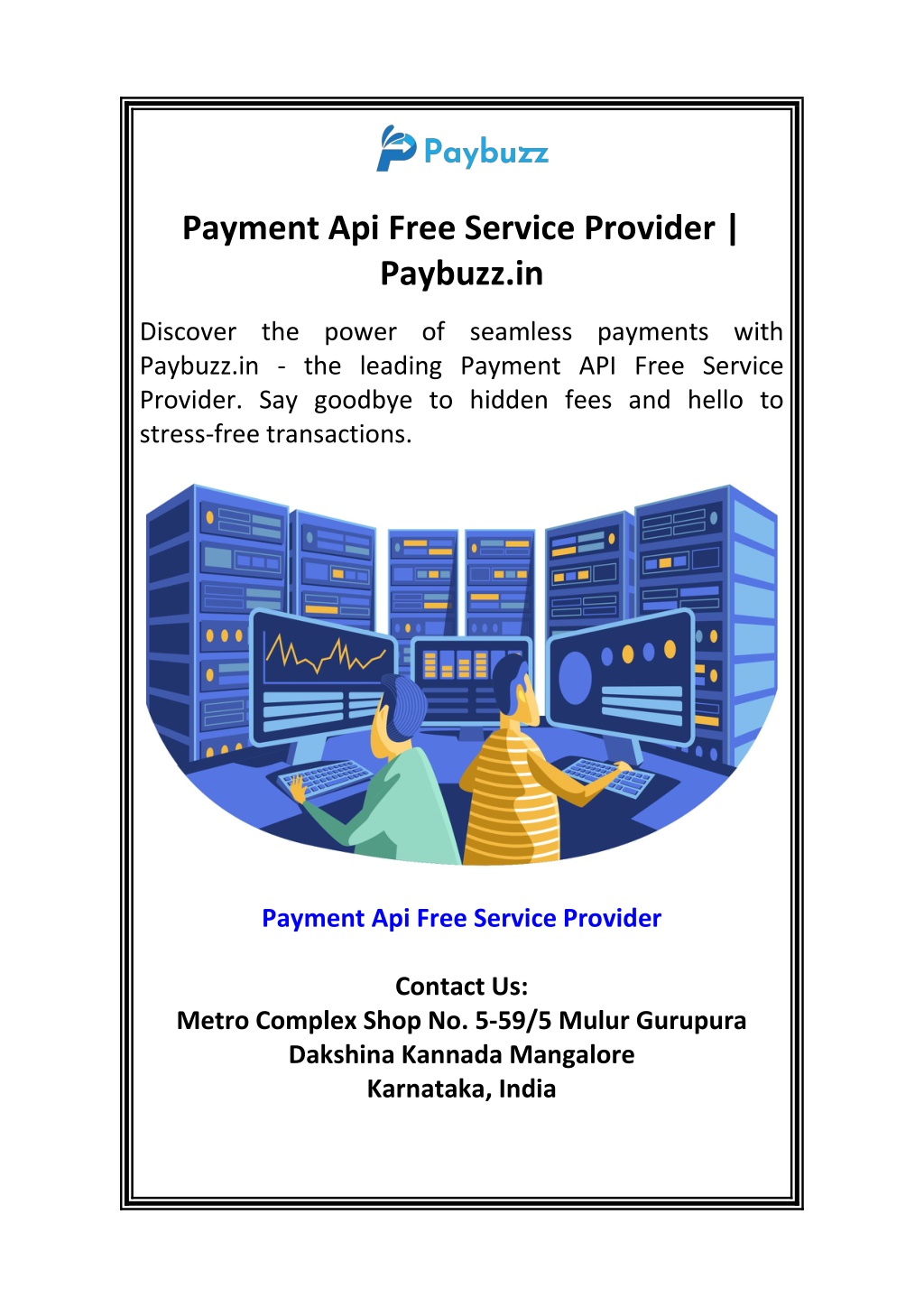 Paybuzz

Payment Api Free Service Provider | Paybuzz.in

Discover the power of seamless payments with Paybuzz.in - the leading Payment API Free Service Provider. Say goodbye to hidden fees and hello to stress-free transactions.

Payment Api Free Service Provider

Contact Us:
Metro Complex Shop No. 5-59/5 Mulur Gurupura
Dakshina Kannada Mangalore
Karnataka, India